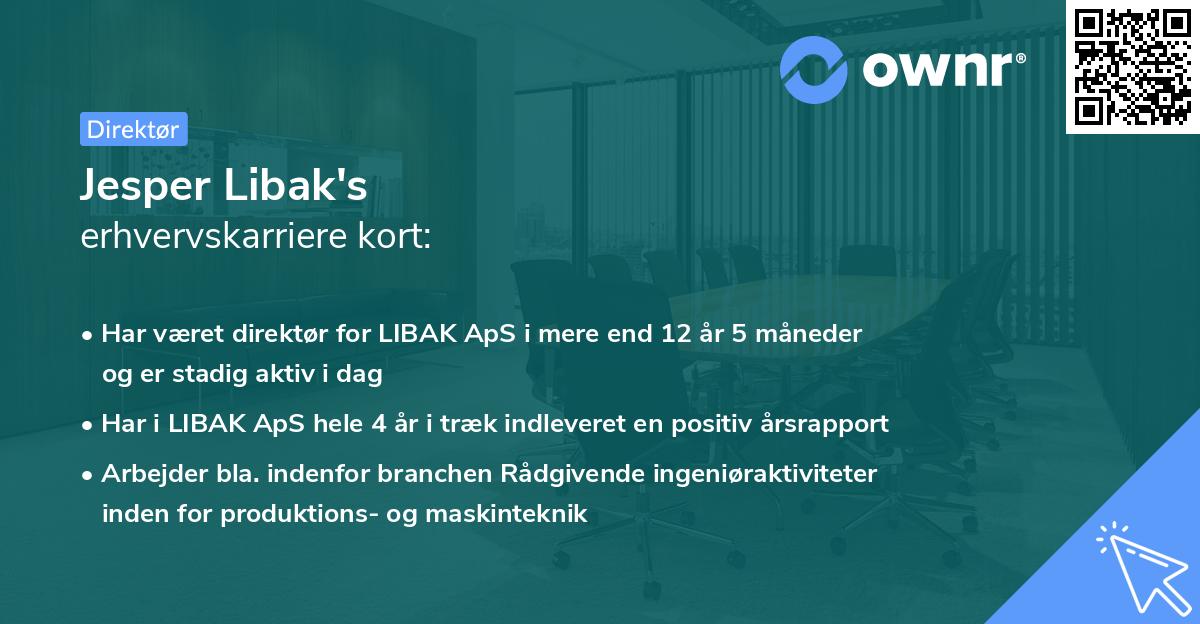 ownr®

Direktør

Jesper Libak's
erhvervskarriere kort:

• Har været direktør for LIBAK ApS i mere end 12 år 5 måneder og er stadig aktiv i dag

• Har i LIBAK ApS hele 4 år i træk indleveret en positiv årsrapport

• Arbejder bla. indenfor branchen Rådgivende ingeniøraktiviteter inden for produktions- og maskinteknik